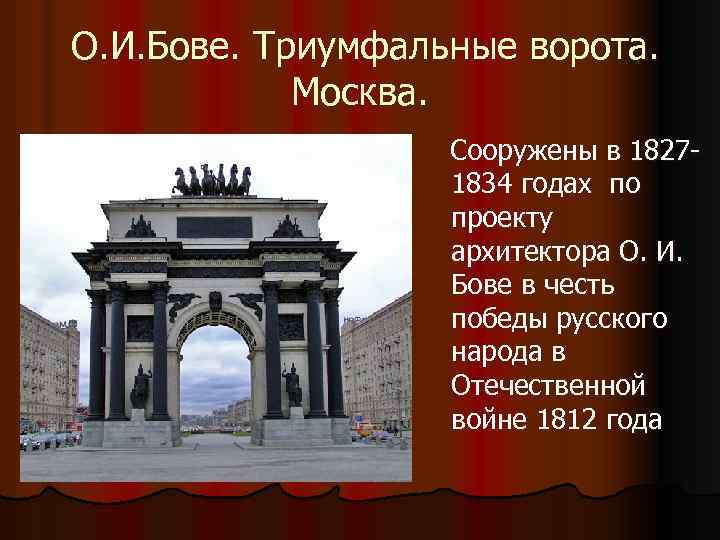 О.И.Бове. Триумфальные ворота. Москва.

Сооружены в 1827-1834 годах по проекту архитектора О. И. Бове в честь победы русского народа в Отечественной войне 1812 года